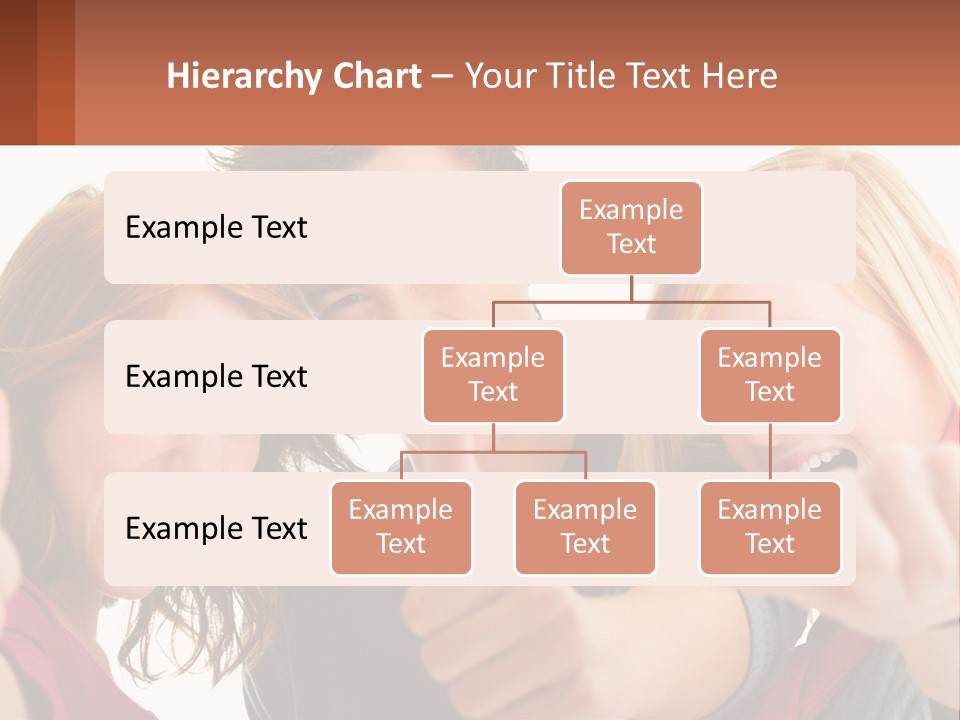 Hierarchy Chart – Your Title Text Here

Example Text

Example Text

Example Text

Example Text

Example Text

Example Text

Example Text

Example Text

Example Text